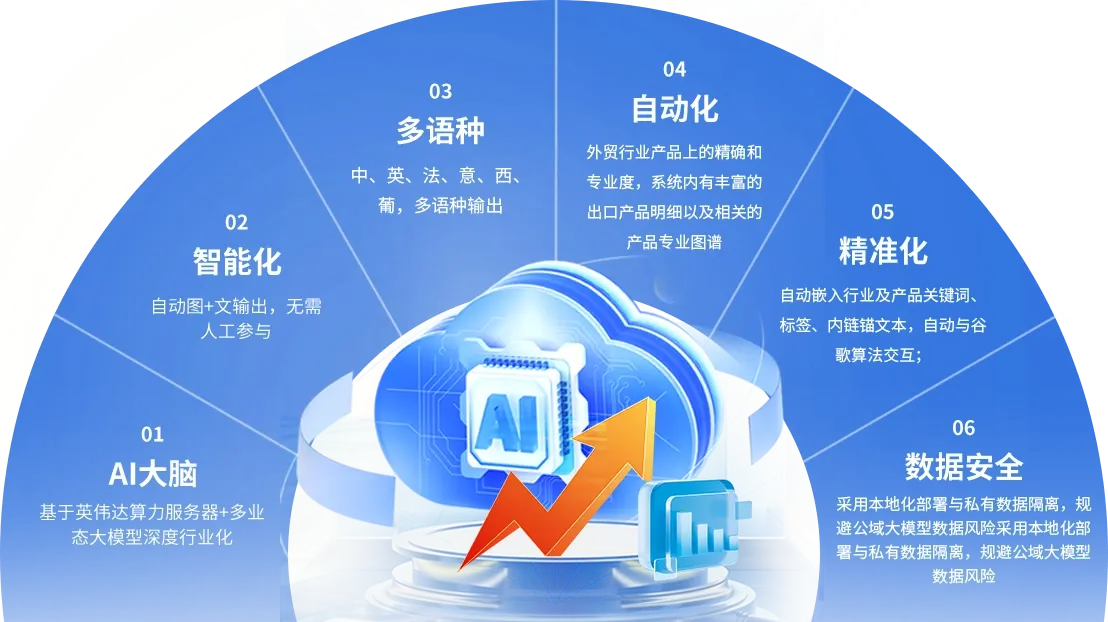 01
AI大脑
基于英伟达算力服务器+多业态大模型深度行业化

02
智能化
自动图+文输出，无需人工参与

03
多语种
中、英、法、意、西、葡，多语种输出

04
自动化
外贸行业产品上的精确和专业度，系统内有丰富的出口产品明细以及相关的产品专业图谱

05
精准化
自动嵌入行业及产品关键词、标签、内链锚文本，自动与谷歌算法交互；

06
数据安全
采用本地化部署与私有数据隔离，规避公域大模型数据风险采用本地化部署与私有数据隔离，规避公域大模型数据风险

AI